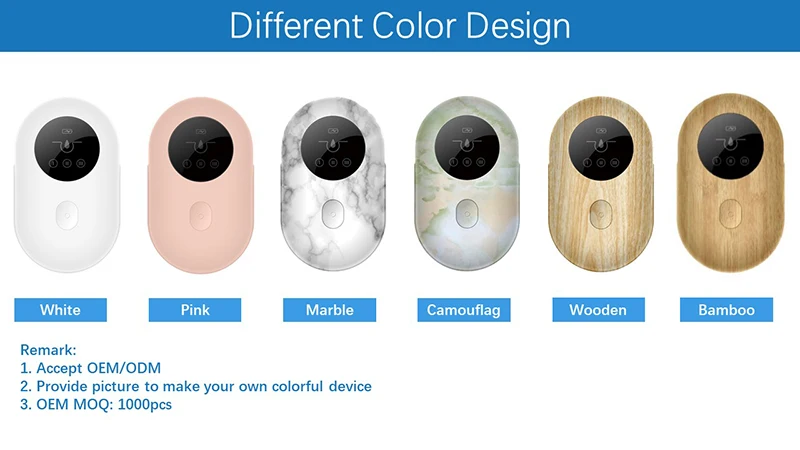 Different Color Design

White

Pink

Marble

Camouflag

Wooden

Bamboo

Remark:
1. Accept OEM/ODM
2. Provide picture to make your own colorful device
3. OEM MOQ: 1000pcs